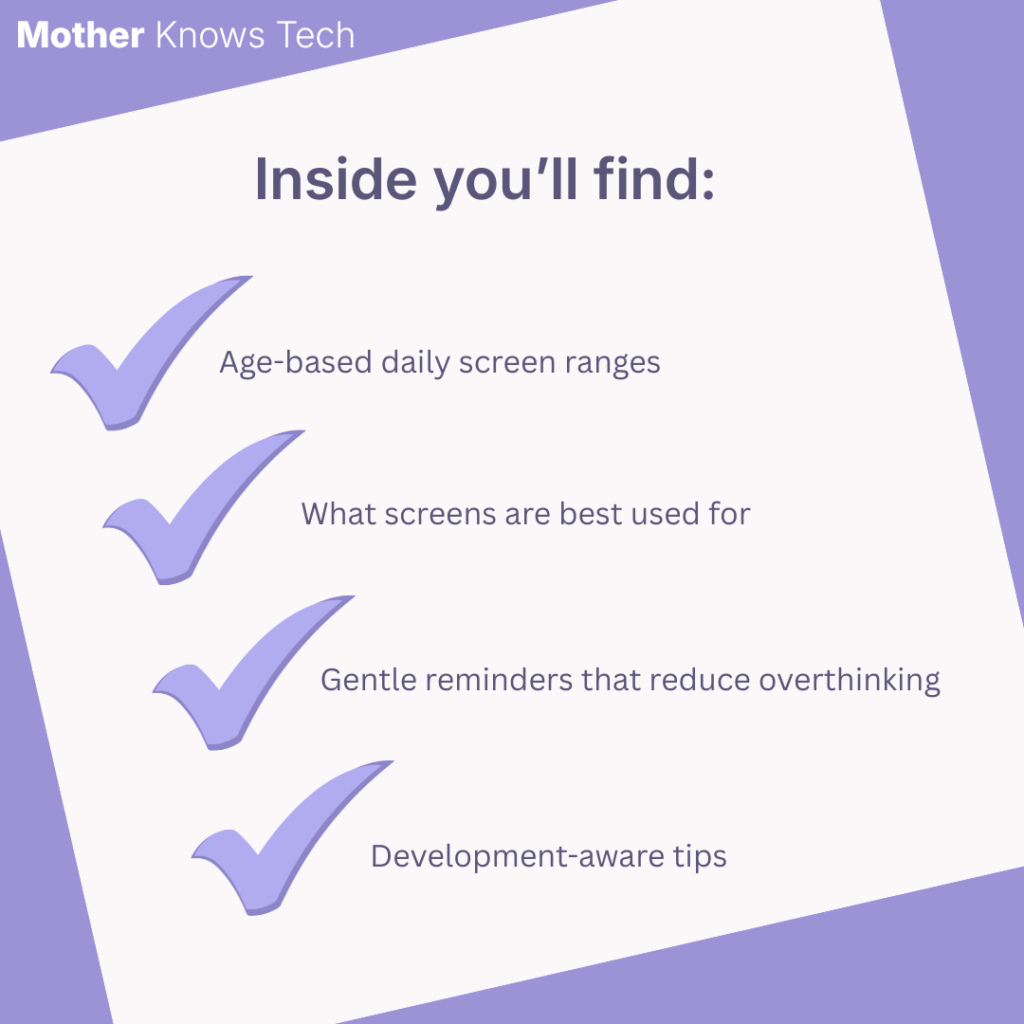 Mother Knows Tech

Inside you'll find:

Age-based daily screen ranges

What screens are best used for

Gentle reminders that reduce overthinking

Development-aware tips